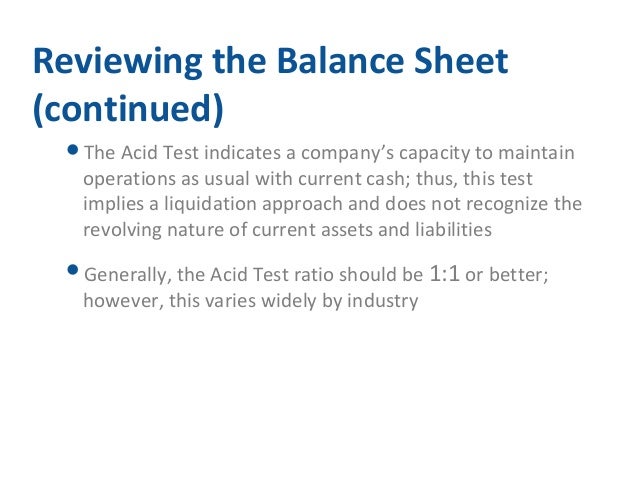 Reviewing the Balance Sheet (continued)

• The Acid Test indicates a company's capacity to maintain operations as usual with current cash; thus, this test implies a liquidation approach and does not recognize the revolving nature of current assets and liabilities

• Generally, the Acid Test ratio should be 1:1 or better; however, this varies widely by industry